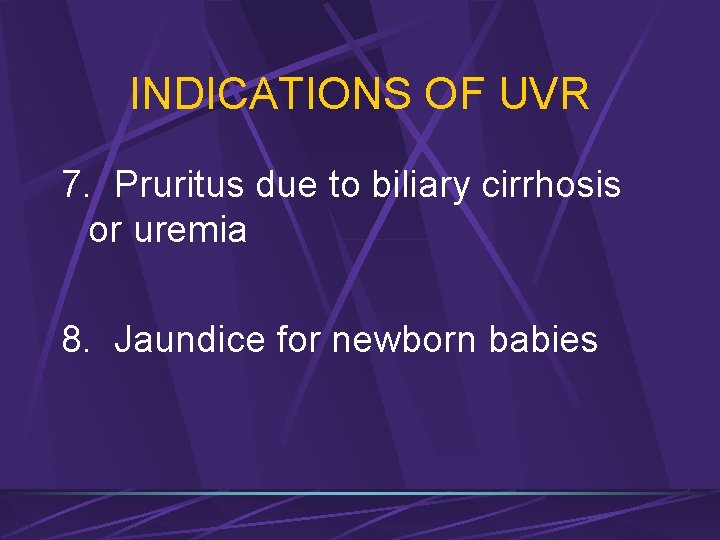 INDICATIONS OF UVR

7. Pruritus due to biliary cirrhosis or uremia

8. Jaundice for newborn babies